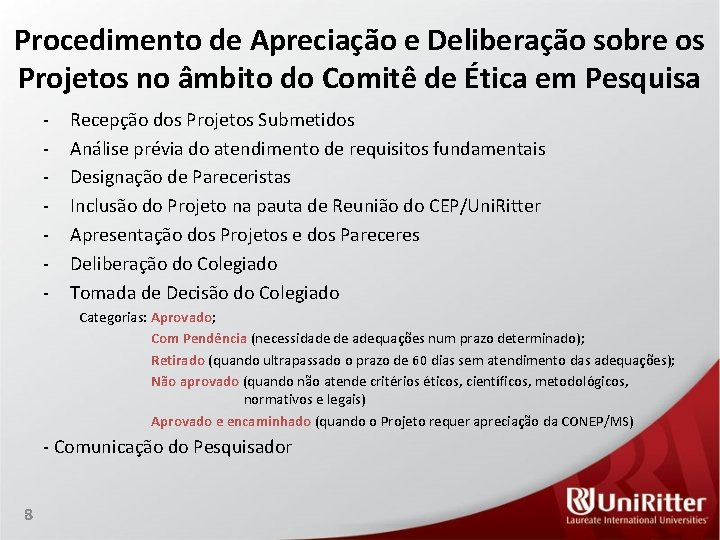 Procedimento de Apreciação e Deliberação sobre os Projetos no âmbito do Comitê de Ética em Pesquisa

- Recepção dos Projetos Submetidos
- Análise prévia do atendimento de requisitos fundamentais
- Designação de Pareceristas
- Inclusão do Projeto na pauta de Reunião do CEP/UniRitter
- Apresentação dos Projetos e dos Pareceres
- Deliberação do Colegiado
- Tomada de Decisão do Colegiado

Categorias: Aprovado;
Com Pendência (necessidade de adequações num prazo determinado);
Retirado (quando ultrapassado o prazo de 60 dias sem atendimento das adequações);
Não aprovado (quando não atende critérios éticos, científicos, metodológicos, normativos e legais)
Aprovado e encaminhado (quando o Projeto requer apreciação da CONEP/MS)

- Comunicação do Pesquisador

8

UniRitter
Laureate International Universities